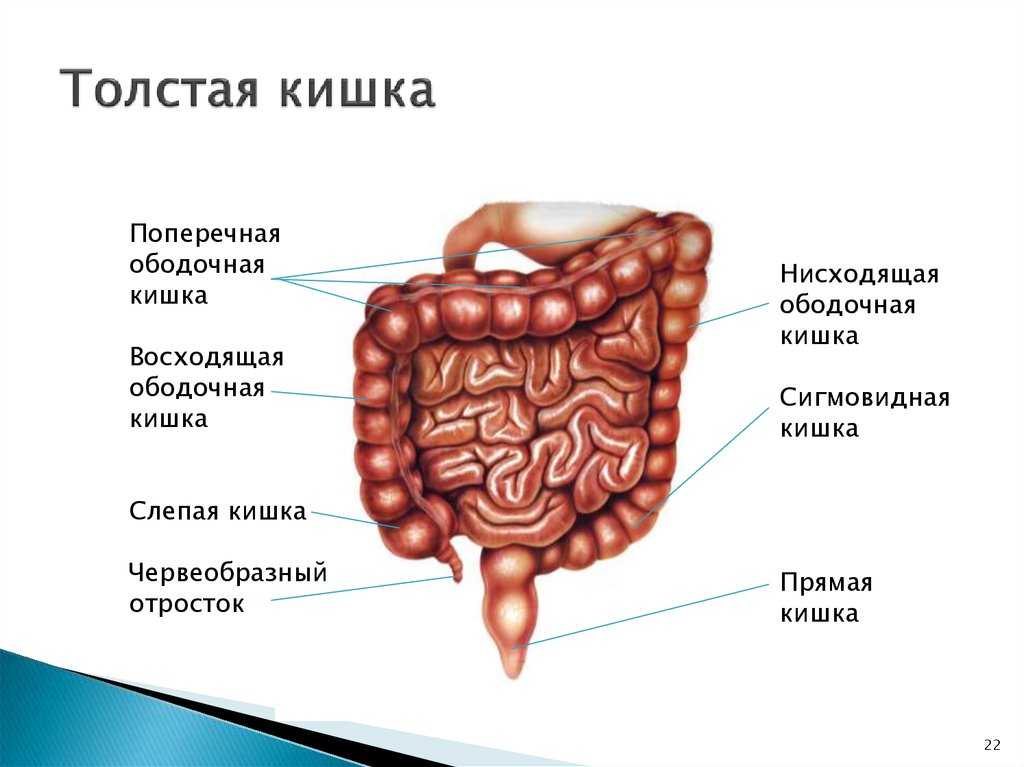 Толстая кишка

Поперечная ободочная кишка

Восходящая ободочная кишка

Слепая кишка

Червеобразный отросток

Нисходящая ободочная кишка

Сигмовидная кишка

Прямая кишка

22